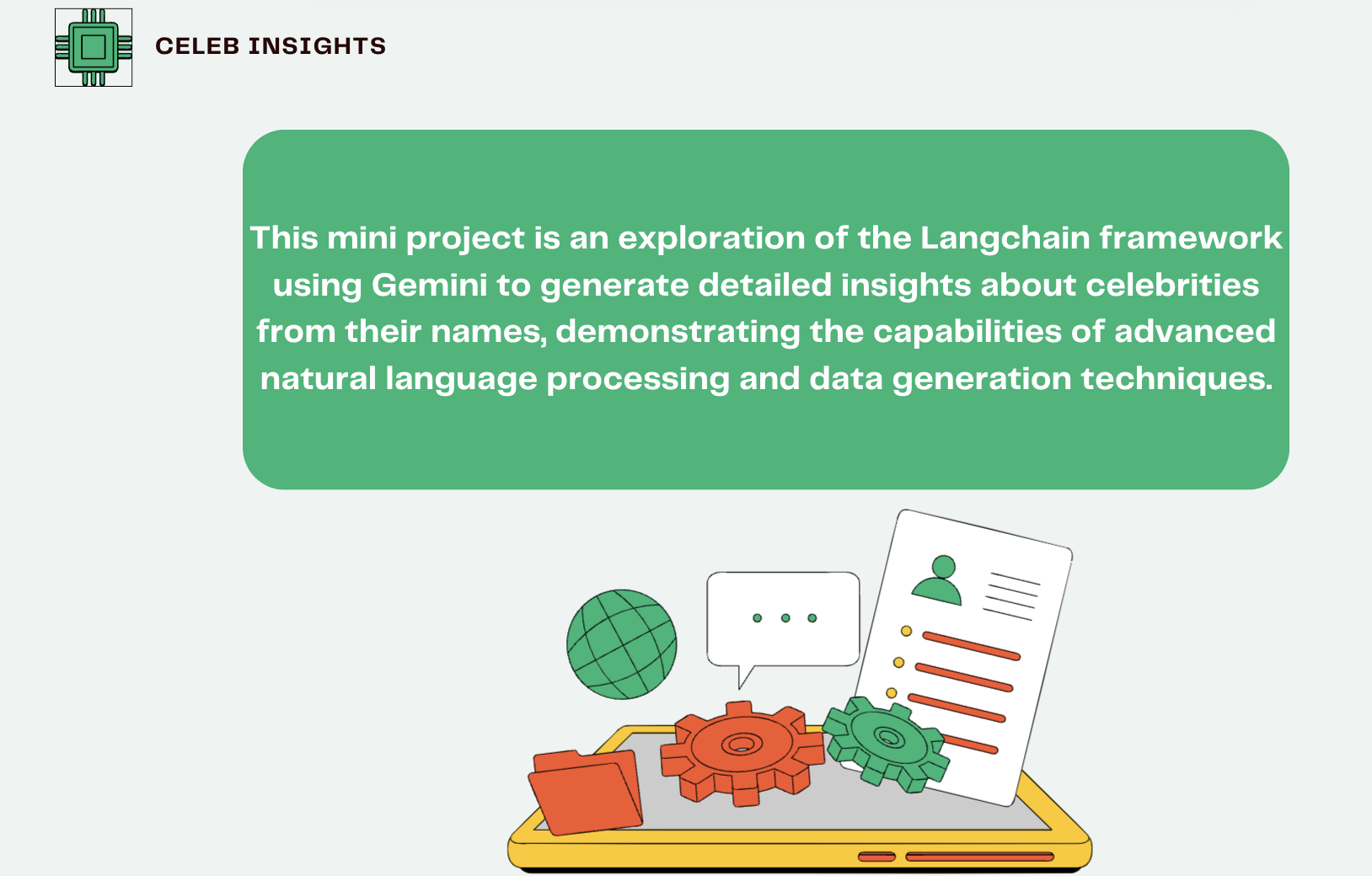 CELEB INSIGHTS

This mini project is an exploration of the Langchain framework using Gemini to generate detailed insights about celebrities from their names, demonstrating the capabilities of advanced natural language processing and data generation techniques.